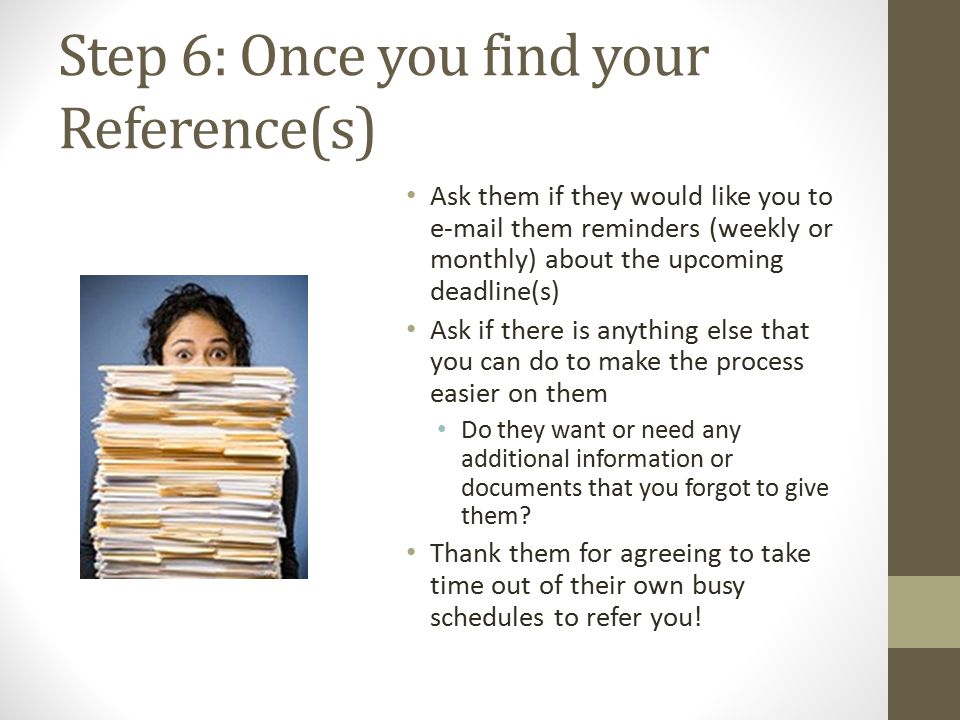 Step 6: Once you find your Reference(s)

• Ask them if they would like you to e-mail them reminders (weekly or monthly) about the upcoming deadline(s)
• Ask if there is anything else that you can do to make the process easier on them
  • Do they want or need any additional information or documents that you forgot to give them?
• Thank them for agreeing to take time out of their own busy schedules to refer you!